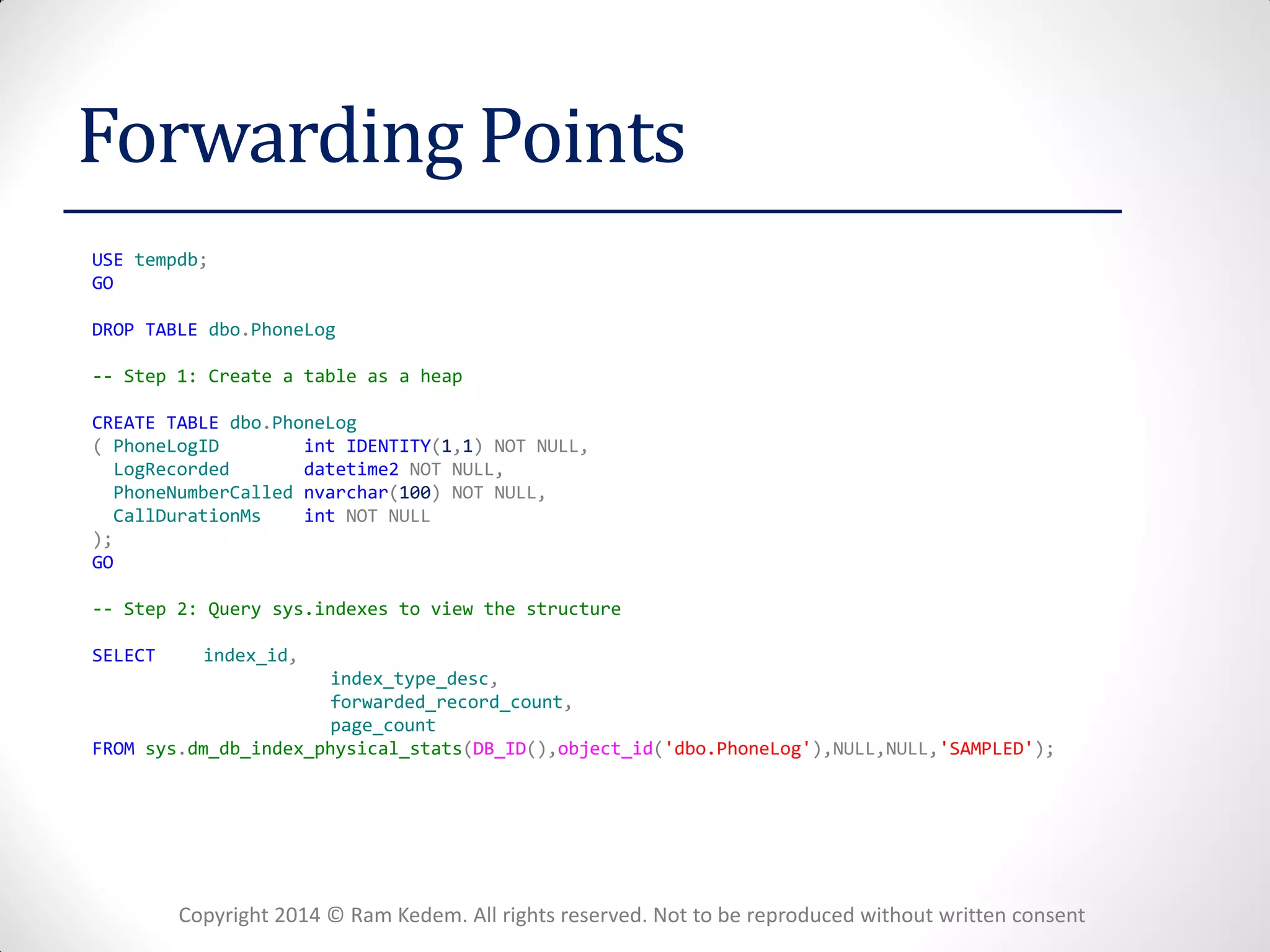 Forwarding Points

USE tempdb;
GO

DROP TABLE dbo.PhoneLog

-- Step 1: Create a table as a heap

CREATE TABLE dbo.PhoneLog
( PhoneLogID         int IDENTITY(1,1) NOT NULL,
  LogRecorded        datetime2 NOT NULL,
  PhoneNumberCalled nvarchar(100) NOT NULL,
  CallDurationMs     int NOT NULL
);
GO

-- Step 2: Query sys.indexes to view the structure

SELECT     index_id,
                        index_type_desc,
                        forwarded_record_count,
                        page_count
FROM sys.dm_db_index_physical_stats(DB_ID(),object_id('dbo.PhoneLog'),NULL,NULL,'SAMPLED');

Copyright 2014 © Ram Kedem. All rights reserved. Not to be reproduced without written consent